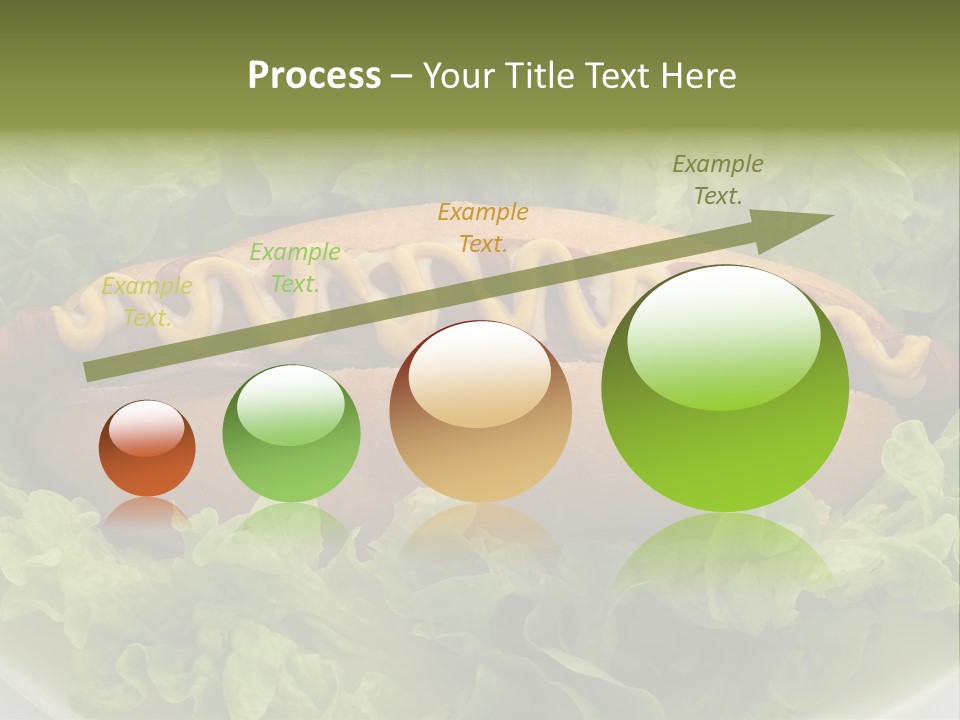 Process – Your Title Text Here

Example Text.

Example Text.

Example Text.

Example Text.